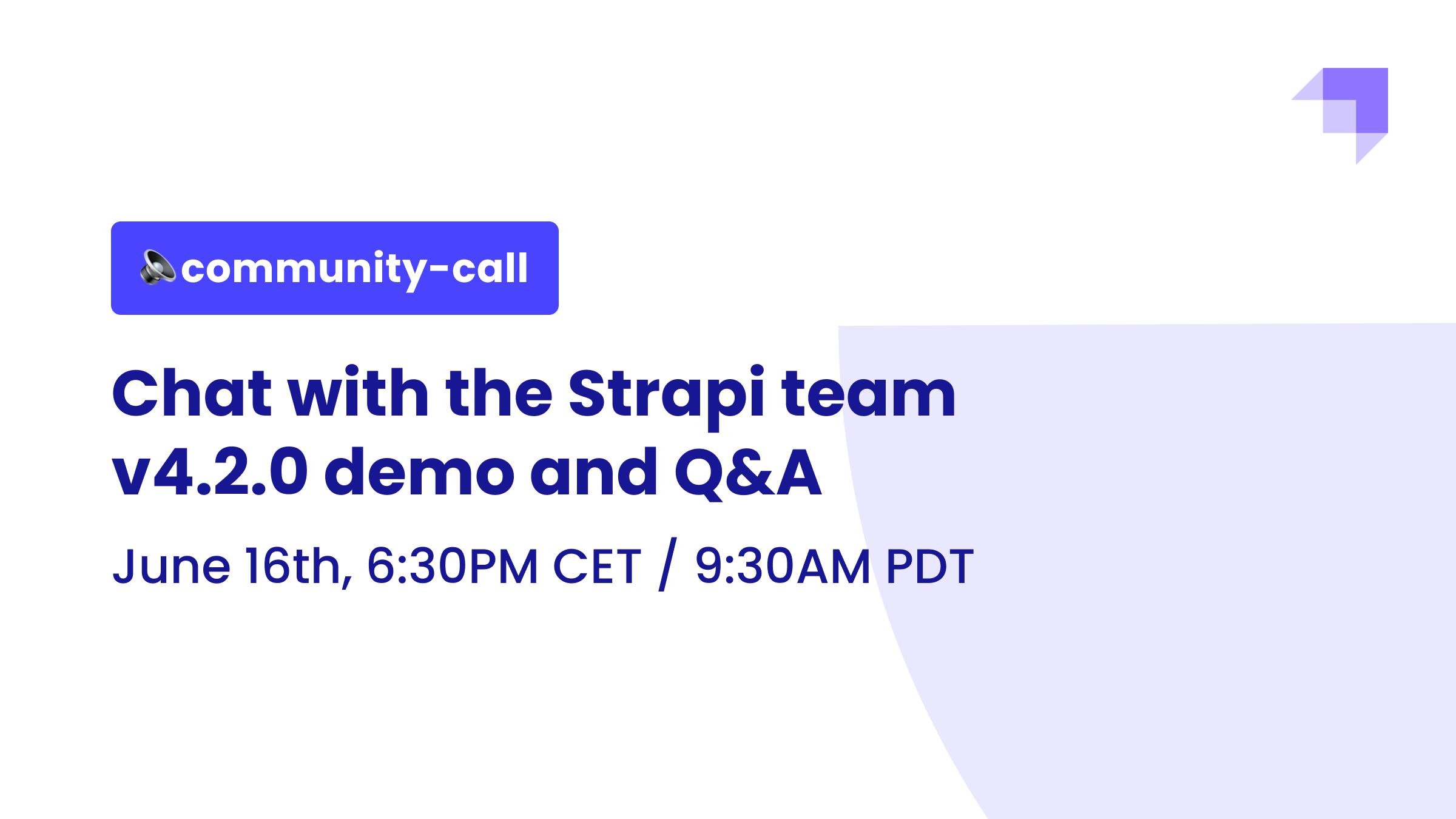 🔈community-call

Chat with the Strapi team
v4.2.0 demo and Q&A

June 16th, 6:30PM CET / 9:30AM PDT